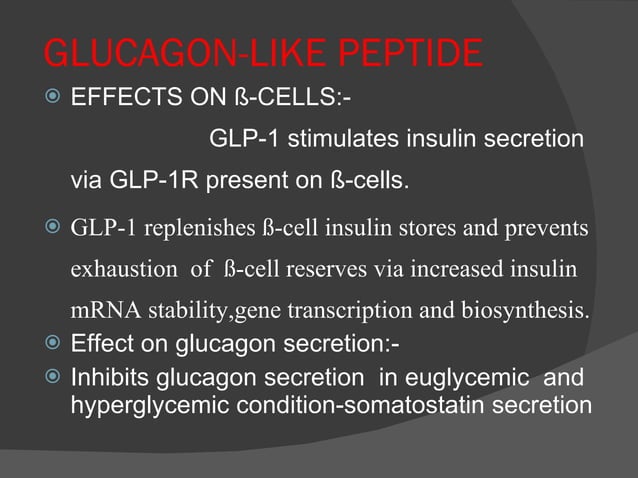 GLUCAGON-LIKE PEPTIDE

EFFECTS ON ß-CELLS:-

GLP-1 stimulates insulin secretion via GLP-1R present on ß-cells.

GLP-1 replenishes ß-cell insulin stores and prevents exhaustion of ß-cell reserves via increased insulin mRNA stability,gene transcription and biosynthesis.

Effect on glucagon secretion:-

Inhibits glucagon secretion in euglycemic and hyperglycemic condition-somatostatin secretion